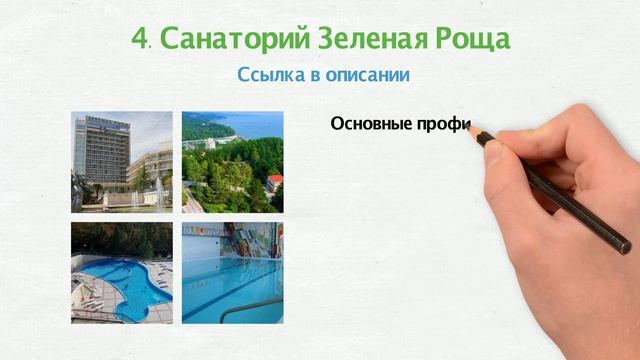 4. Санаторий Зеленая Роща

Ссылка в описании

Основные профи